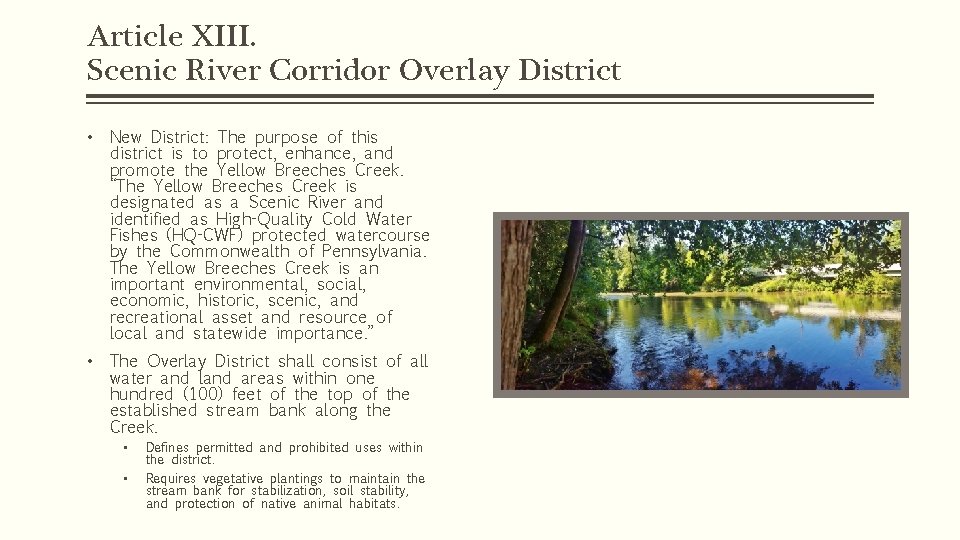 Article XIII.
Scenic River Corridor Overlay District

• New District: The purpose of this district is to protect, enhance, and promote the Yellow Breeches Creek. "The Yellow Breeches Creek is designated as a Scenic River and identified as High-Quality Cold Water Fishes (HQ-CWF) protected watercourse by the Commonwealth of Pennsylvania. The Yellow Breeches Creek is an important environmental, social, economic, historic, scenic, and recreational asset and resource of local and statewide importance."

• The Overlay District shall consist of all water and land areas within one hundred (100) feet of the top of the established stream bank along the Creek.
  • Defines permitted and prohibited uses within the district.
  • Requires vegetative plantings to maintain the stream bank for stabilization, soil stability, and protection of native animal habitats.